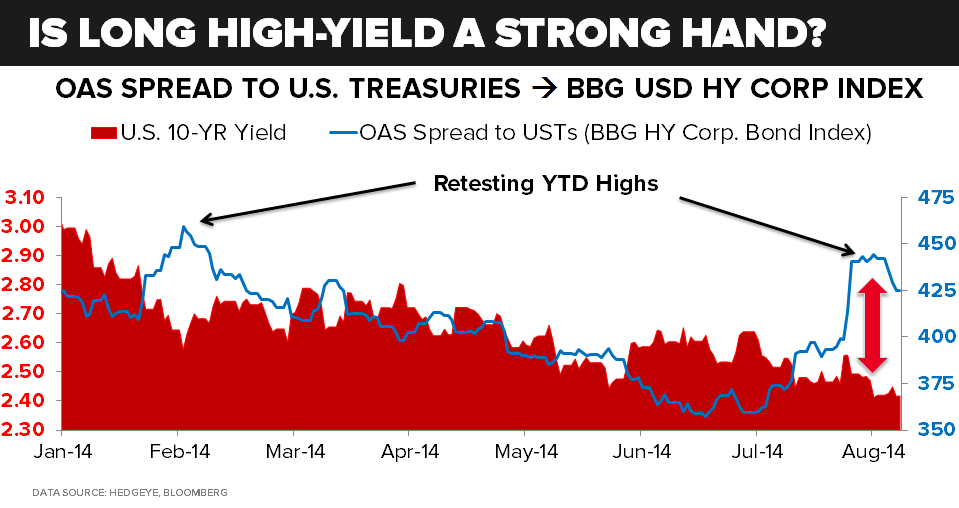 IS LONG HIGH-YIELD A STRONG HAND?

OAS SPREAD TO U.S. TREASURIES → BBG USD HY CORP INDEX

U.S. 10-YR Yield

OAS Spread to USTs (BBG HY Corp. Bond Index)

Retesting YTD Highs

3.10
3.00
2.90
2.80
2.70
2.60
2.50
2.40
2.30

475
450
425
400
375
350

Jan-14
Feb-14
Mar-14
Apr-14
May-14
Jun-14
Jul-14
Aug-14

DATA SOURCE: HEDGEYE, BLOOMBERG